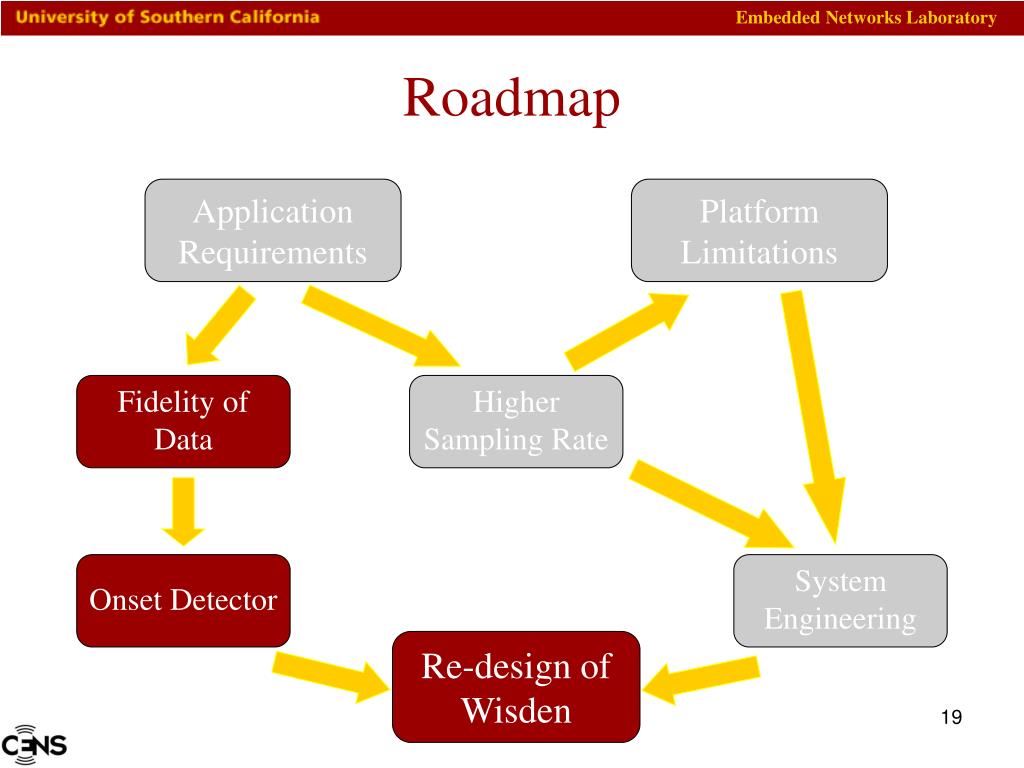 University of Southern California

Embedded Networks Laboratory

Roadmap

Application Requirements

Platform Limitations

Fidelity of Data

Higher Sampling Rate

Onset Detector

System Engineering

Re-design of Wisden

19

CENS